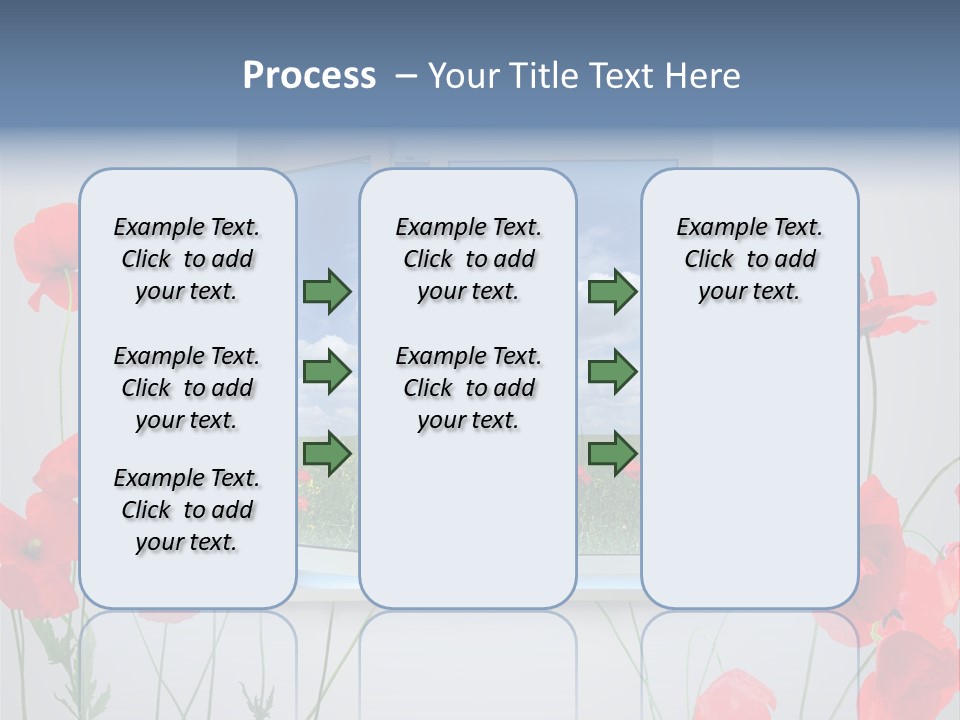 Process – Your Title Text Here

Example Text. Click to add your text.

Example Text. Click to add your text.

Example Text. Click to add your text.

Example Text. Click to add your text.

Example Text. Click to add your text.

Example Text. Click to add your text.